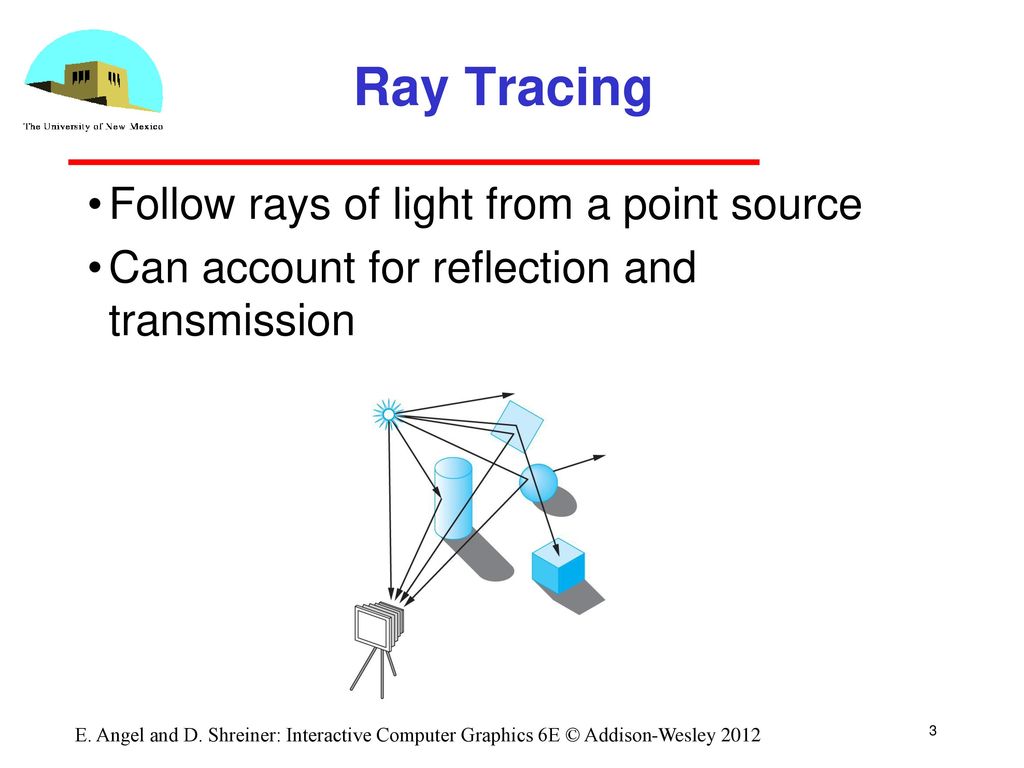 The University of New Mexico

Ray Tracing

• Follow rays of light from a point source
• Can account for reflection and transmission

E. Angel and D. Shreiner: Interactive Computer Graphics 6E © Addison-Wesley 2012

3